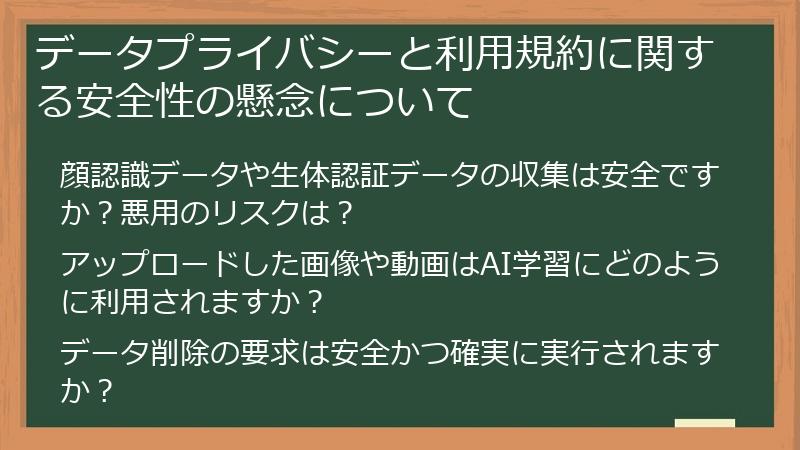 データプライバシーと利用規約に関する安全性の懸念について

顔認識データや生体認証データの収集は安全ですか？悪用のリスクは？

アップロードした画像や動画はAI学習にどのように利用されますか？

データ削除の要求は安全かつ確実に実行されますか？